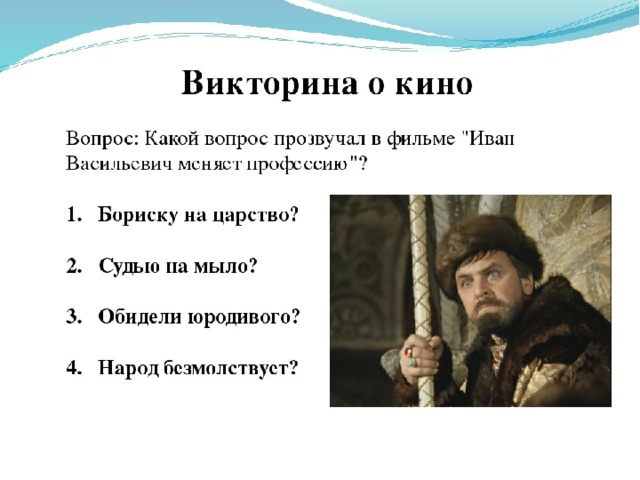 Викторина о кино

Вопрос: Какой вопрос прозвучал в фильме "Иван Васильевич меняет профессию"?

1. Бориску на царство?

2. Судью на мыло?

3. Обидели юродивого?

4. Народ безмолствует?